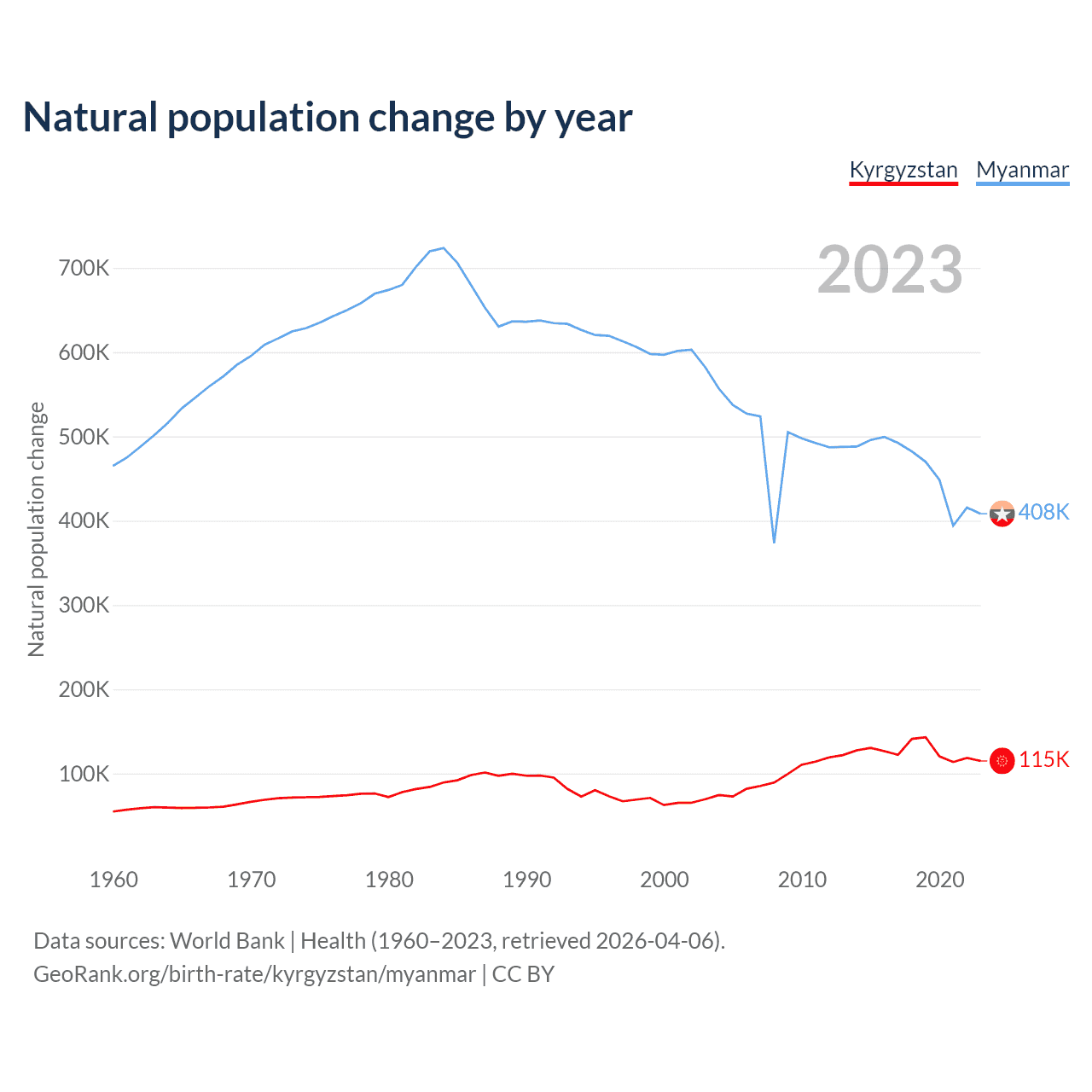 Natural population change by year

Kyrgyzstan Myanmar

2023

Natural population change

700K
600K
500K
400K
300K
200K
100K

408K
115K

1960 1970 1980 1990 2000 2010 2020

Data sources: World Bank | Health (1960–2023, retrieved 2026-04-06).
GeoRank.org/birth-rate/kyrgyzstan/myanmar | CC BY